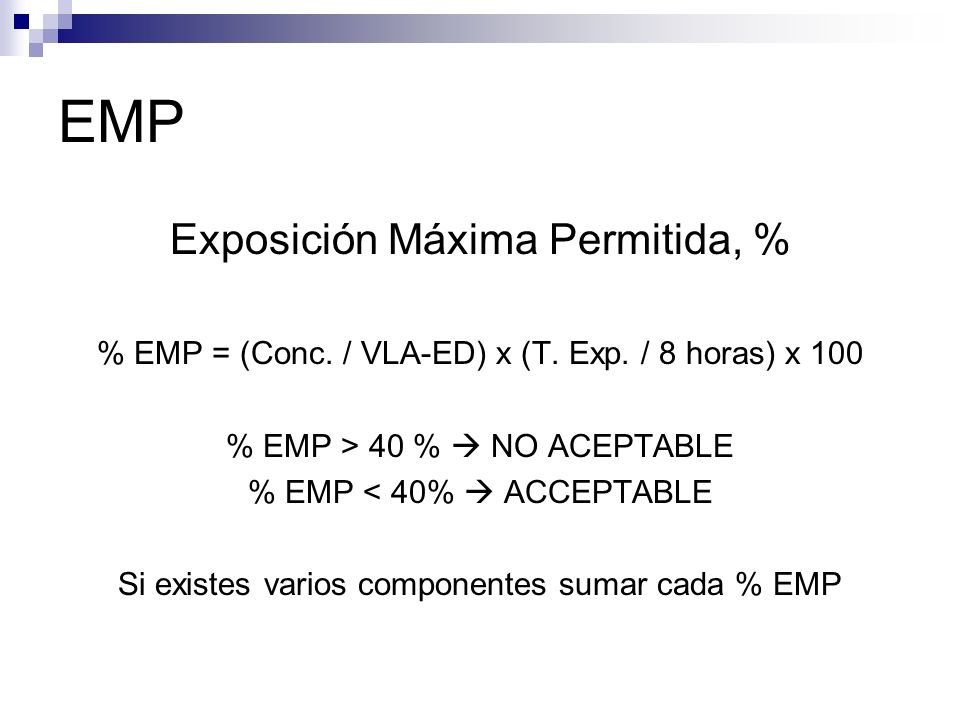 EMP

Exposición Máxima Permitida, %

% EMP = (Conc. / VLA-ED) x (T. Exp. / 8 horas) x 100

% EMP > 40 % → NO ACEPTABLE
% EMP < 40% → ACCEPTABLE

Si existes varios componentes sumar cada % EMP